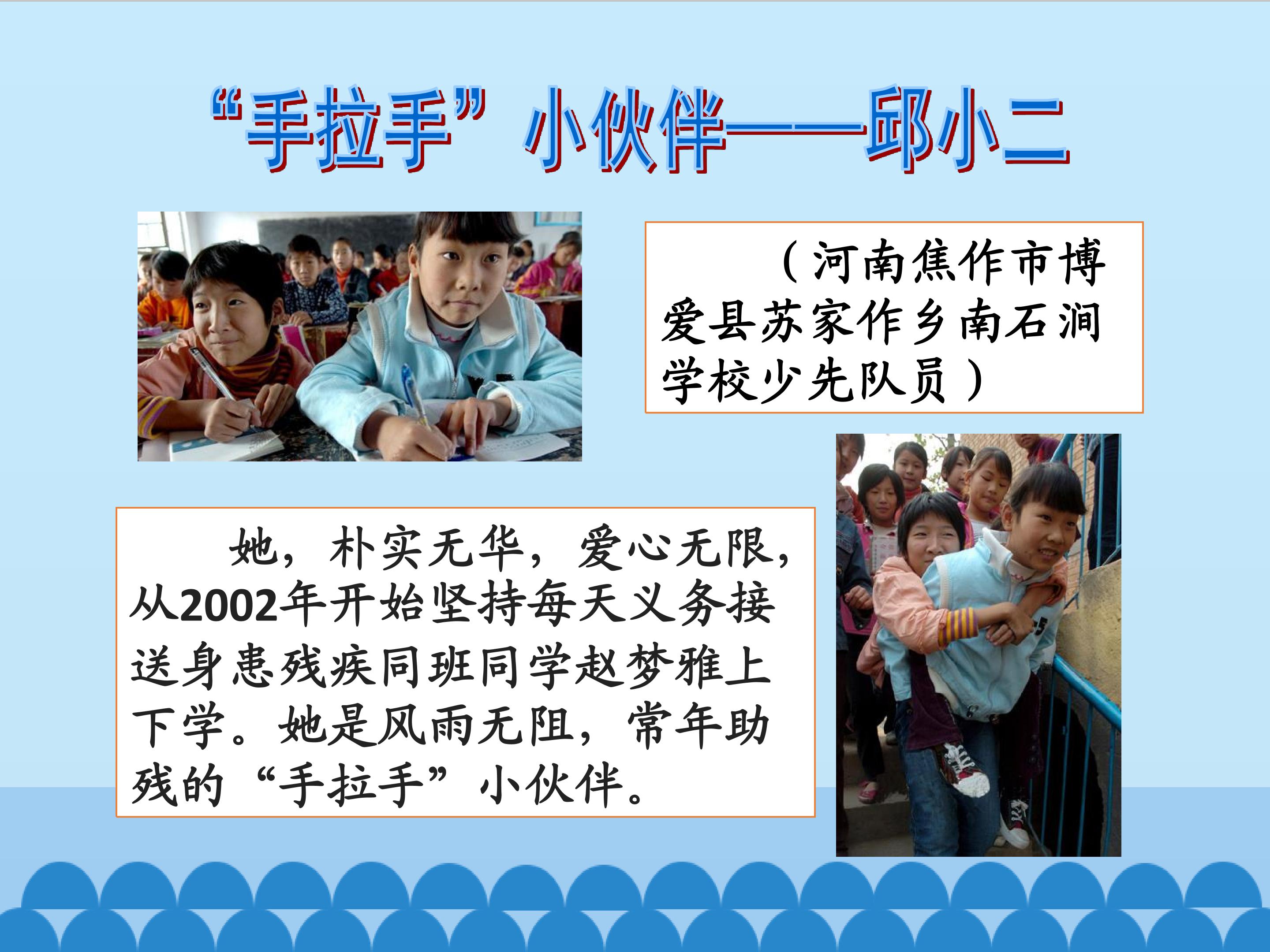 “手拉手”小伙伴——邱小二

（河南焦作市博爱县苏家作乡南石涧学校少先队员）

她，朴实无华，爱心无限，从2002年开始坚持每天义务接送身患残疾同班同学赵梦雅上下学。她是风雨无阻，常年助残的“手拉手”小伙伴。